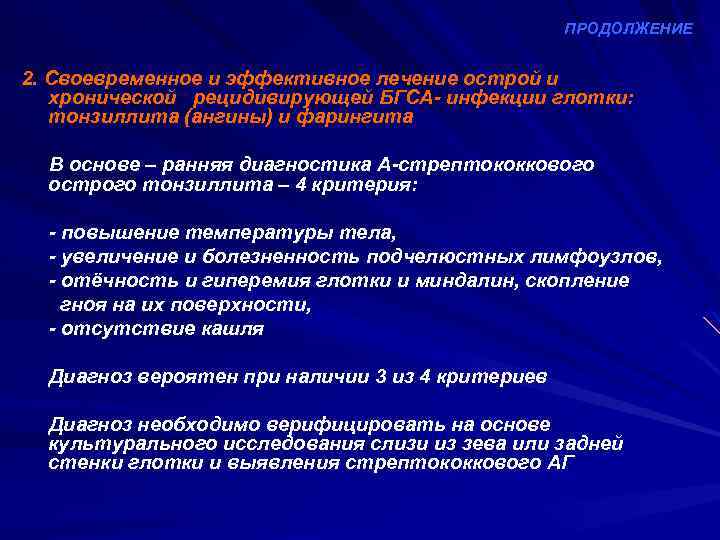 ПРОДОЛЖЕНИЕ

2. Своевременное и эффективное лечение острой и хронической рецидивирующей БГСА- инфекции глотки: тонзиллита (ангины) и фарингита

В основе – ранняя диагностика А-стрептококкового острого тонзиллита – 4 критерия:

- повышение температуры тела,
- увеличение и болезненность подчелюстных лимфоузлов,
- отёчность и гиперемия глотки и миндалин, скопление гноя на их поверхности,
- отсутствие кашля

Диагноз вероятен при наличии 3 из 4 критериев

Диагноз необходимо верифицировать на основе культурального исследования слизи из зева или задней стенки глотки и выявления стрептококкового АГ